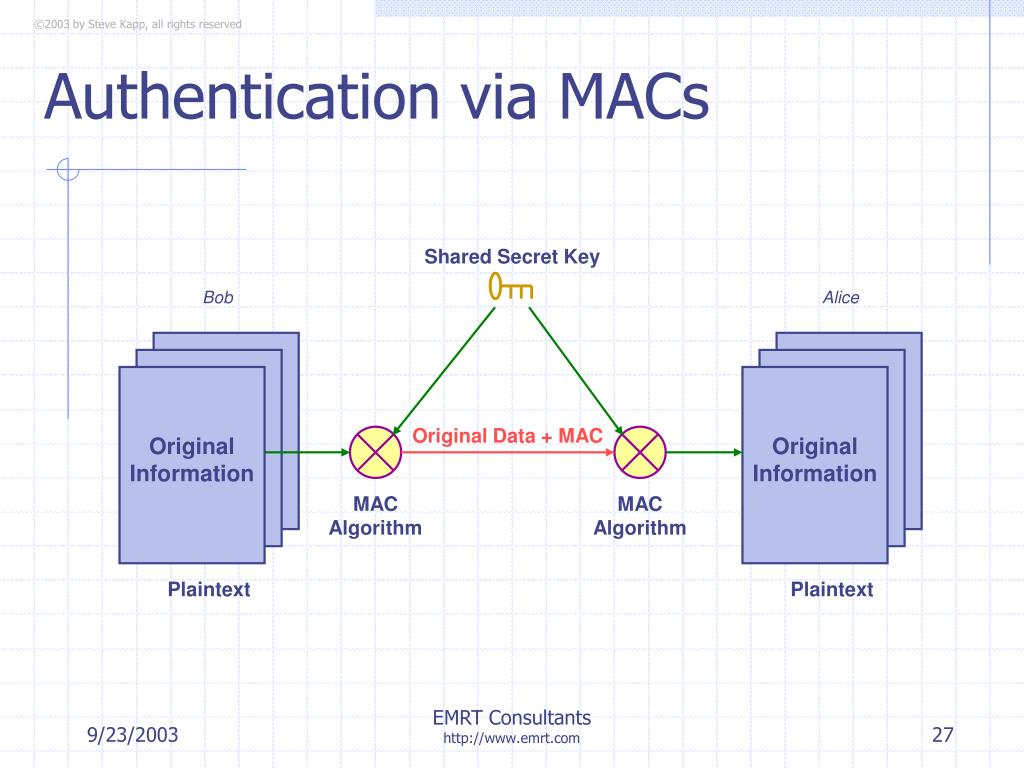 ©2003 by Steve Kapp, all rights reserved

Authentication via MACs

Shared Secret Key

Bob

Alice

Original Information

Original Data + MAC

Original Information

MAC Algorithm

MAC Algorithm

Plaintext

Plaintext

9/23/2003

EMRT Consultants
http://www.emrt.com

27